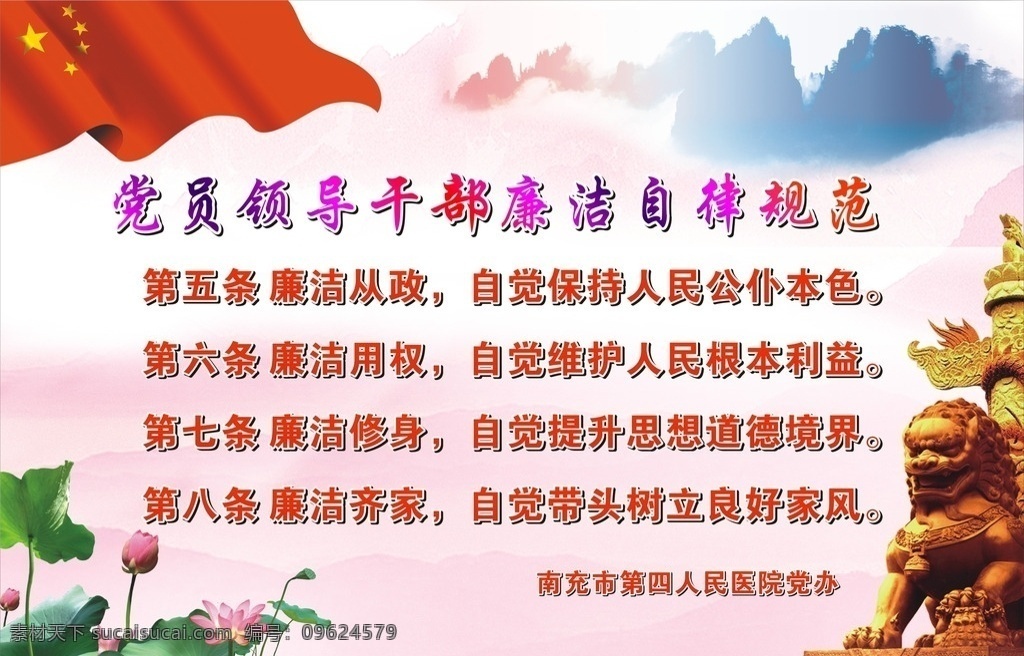 党员领导干部廉洁自律规范

第五条 廉洁从政，自觉保持人民公仆本色。

第六条 廉洁用权，自觉维护人民根本利益。

第七条 廉洁修身，自觉提升思想道德境界。

第八条 廉洁齐家，自觉带头树立良好家风。

南充市第四人民医院党办

素材天下 sucaisucai.com 编号：09624579